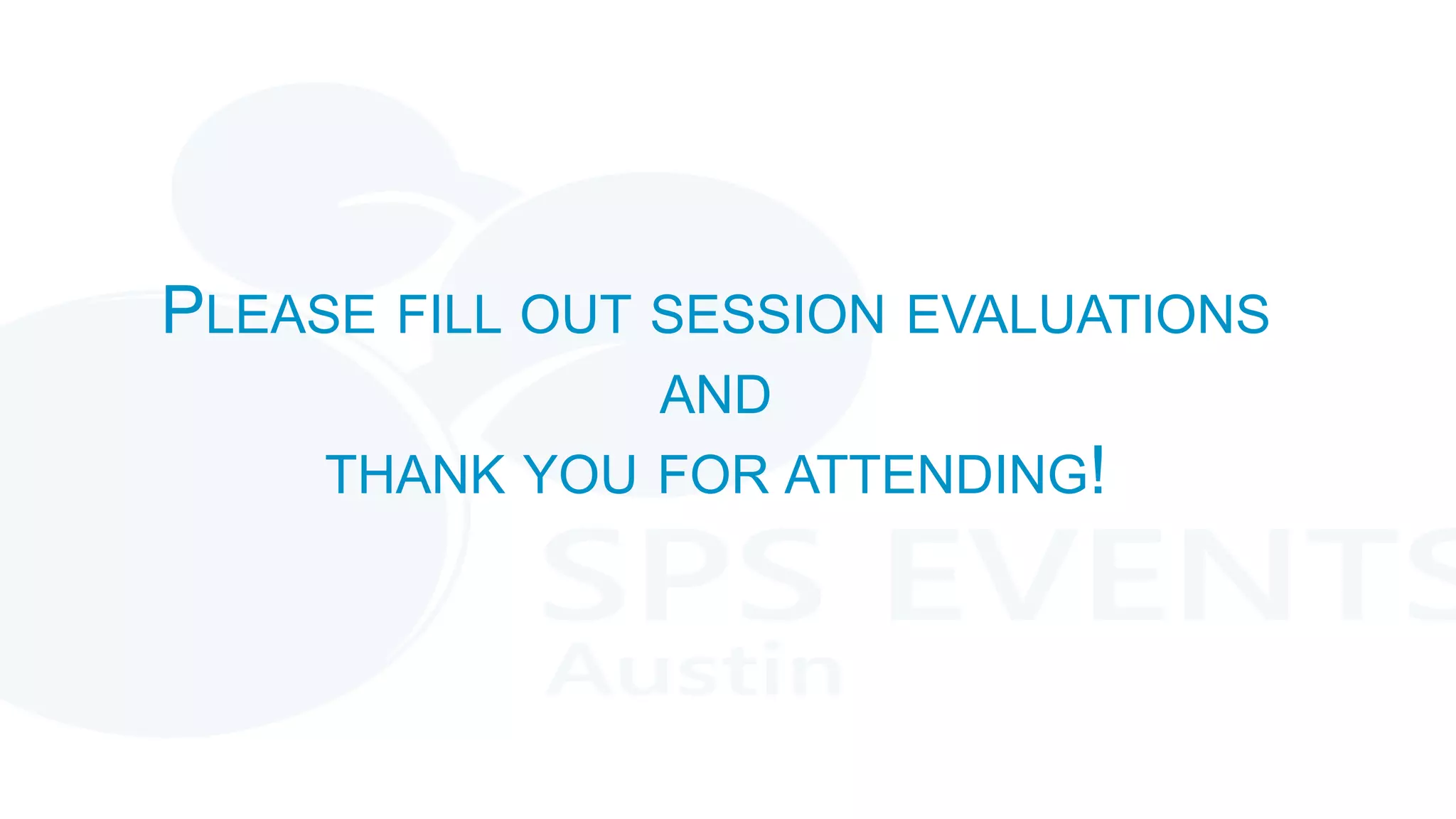 PLEASE FILL OUT SESSION EVALUATIONS
AND
THANK YOU FOR ATTENDING!

SPS EVENTS
Austin